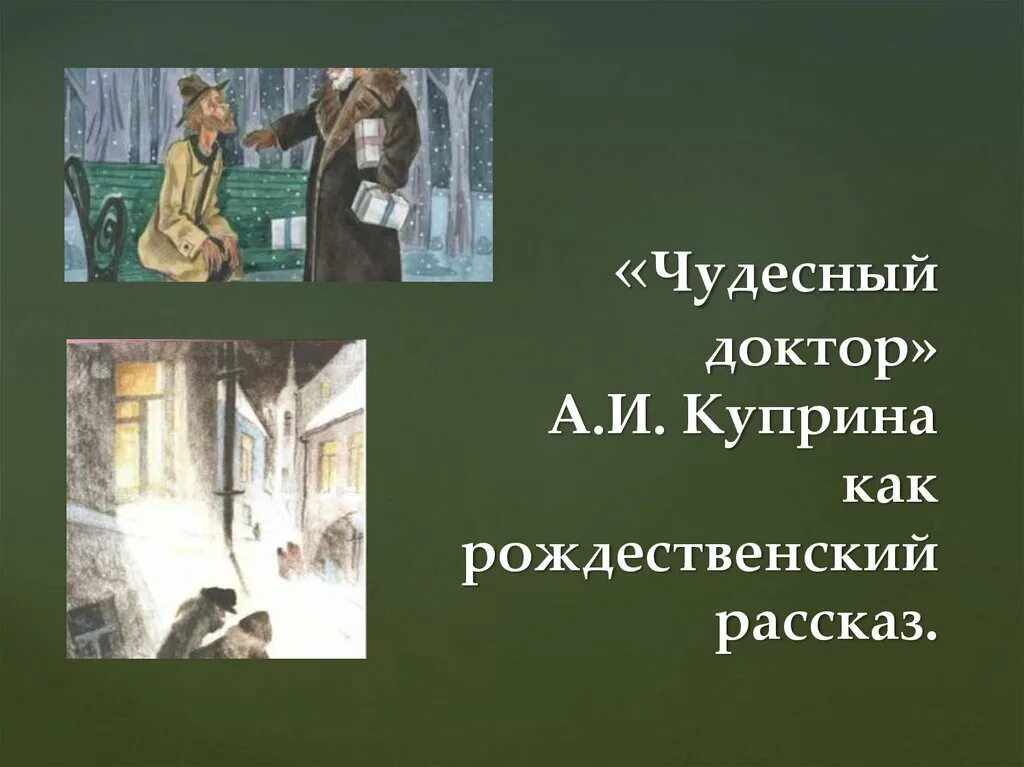 «Чудесный доктор» А.И. Куприна как рождественский рассказ.